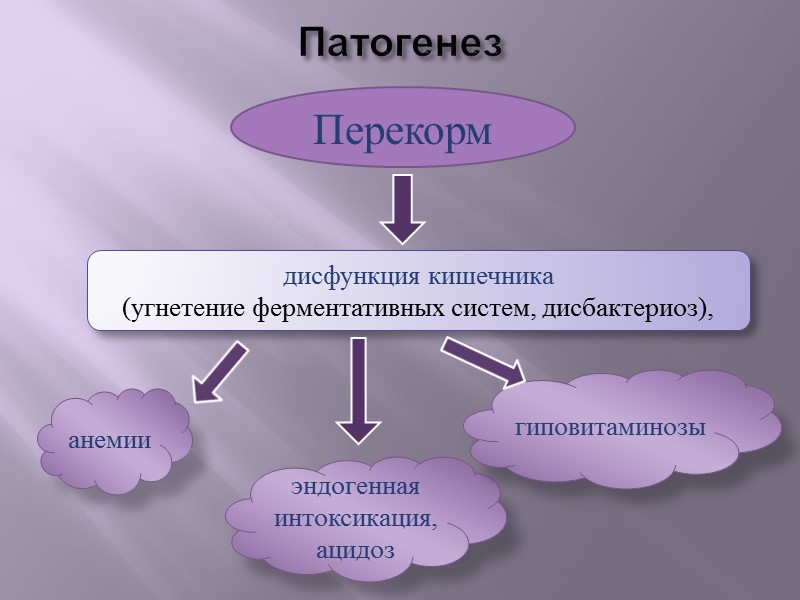 Патогенез

Перекорм

дисфункция кишечника
(угнетение ферментативных систем, дисбактериоз),

анемии

эндогенная интоксикация, ацидоз

гиповитаминозы